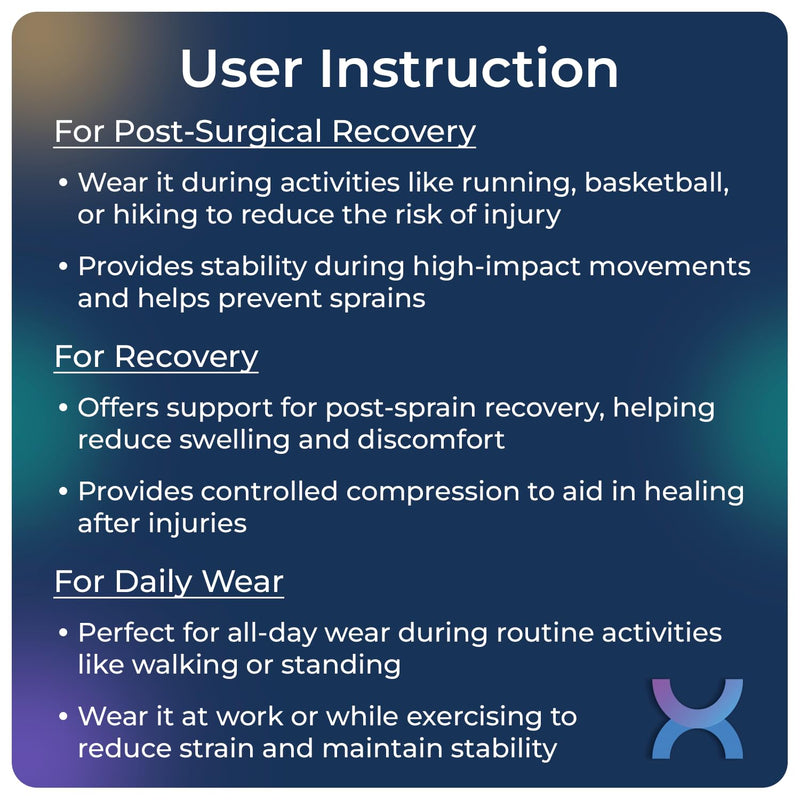 User Instruction

For Post-Surgical Recovery

• Wear it during activities like running, basketball, or hiking to reduce the risk of injury

• Provides stability during high-impact movements and helps prevent sprains

For Recovery

• Offers support for post-sprain recovery, helping reduce swelling and discomfort

• Provides controlled compression to aid in healing after injuries

For Daily Wear

• Perfect for all-day wear during routine activities like walking or standing

• Wear it at work or while exercising to reduce strain and maintain stability